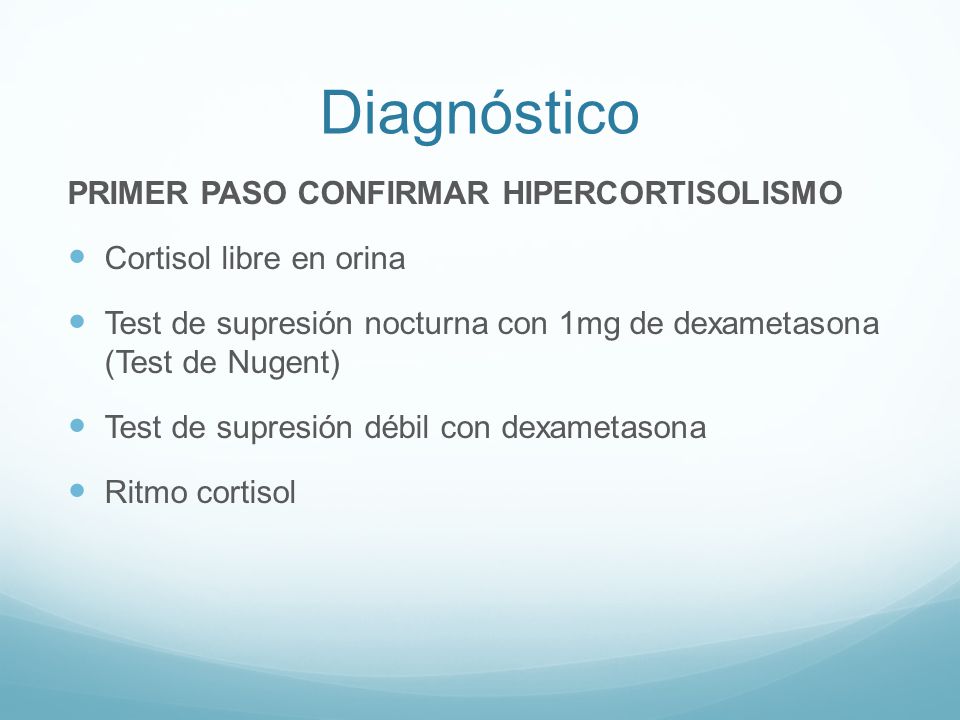 Diagnóstico

PRIMER PASO CONFIRMAR HIPERCORTISOLISMO

- Cortisol libre en orina
- Test de supresión nocturna con 1mg de dexametasona (Test de Nugent)
- Test de supresión débil con dexametasona
- Ritmo cortisol